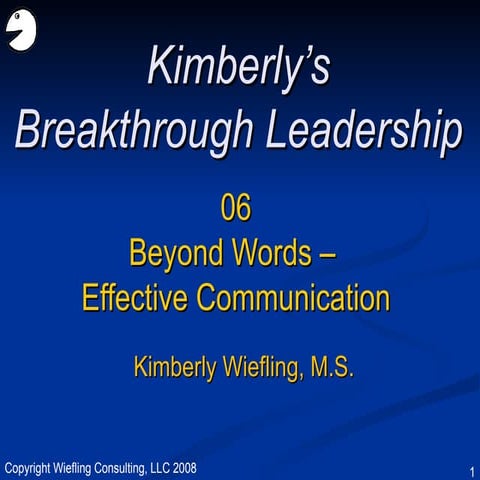 Kimberly's
Breakthrough Leadership

06
Beyond Words –
Effective Communication

Kimberly Wiefling, M.S.

Copyright Wiefling Consulting, LLC 2008

1